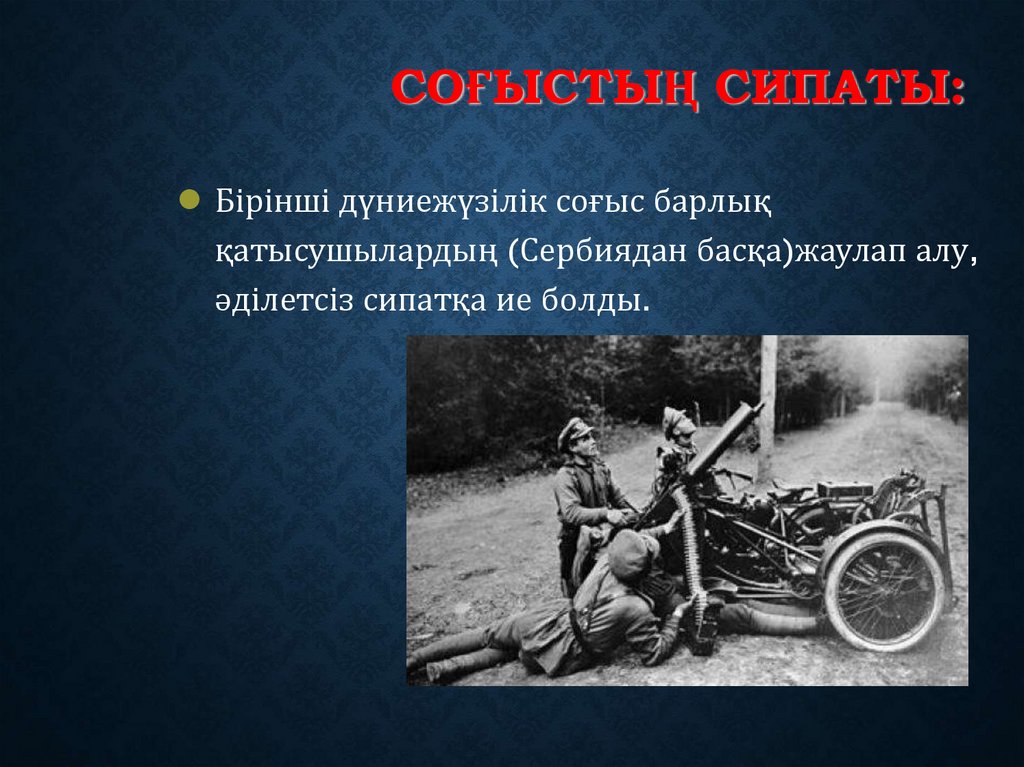 СОҒЫСТЫҢ СИПАТЫ:

Бірінші дүниежүзілік соғыс барлық қатысушылардың (Сербиядан басқа)жаулап алу, әділетсіз сипатқа ие болды.